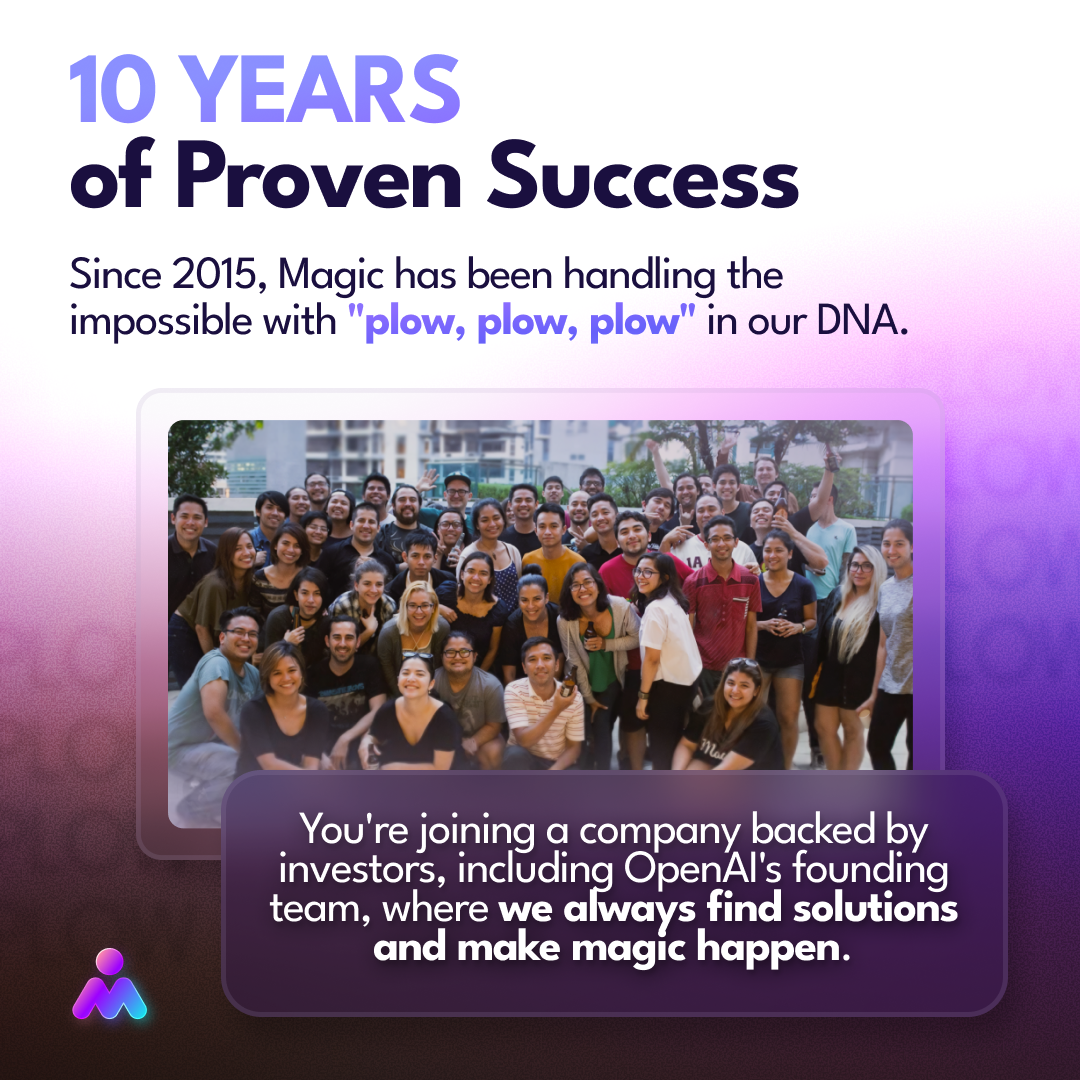 10 YEARS
of Proven Success

Since 2015, Magic has been handling the impossible with "plow, plow, plow" in our DNA.

You're joining a company backed by investors, including OpenAI's founding team, where we always find solutions and make magic happen.